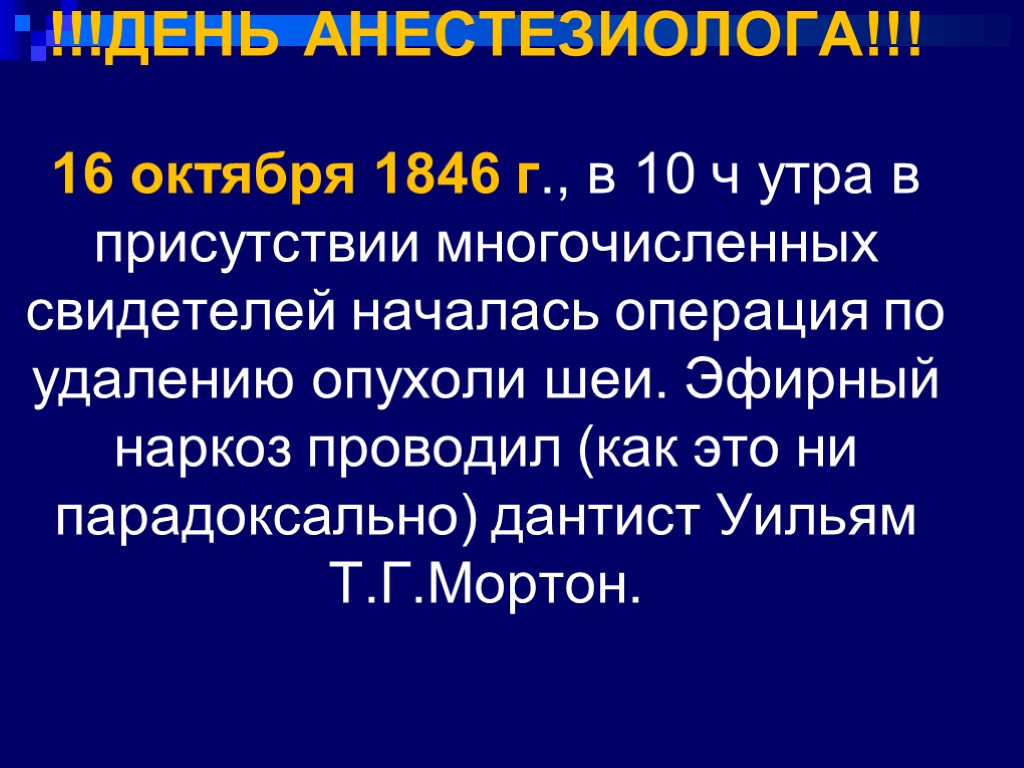 !!!ДЕНЬ АНЕСТЕЗИОЛОГА!!!

16 октября 1846 г., в 10 ч утра в присутствии многочисленных свидетелей началась операция по удалению опухоли шеи. Эфирный наркоз проводил (как это ни парадоксально) дантист Уильям Т.Г.Мортон.